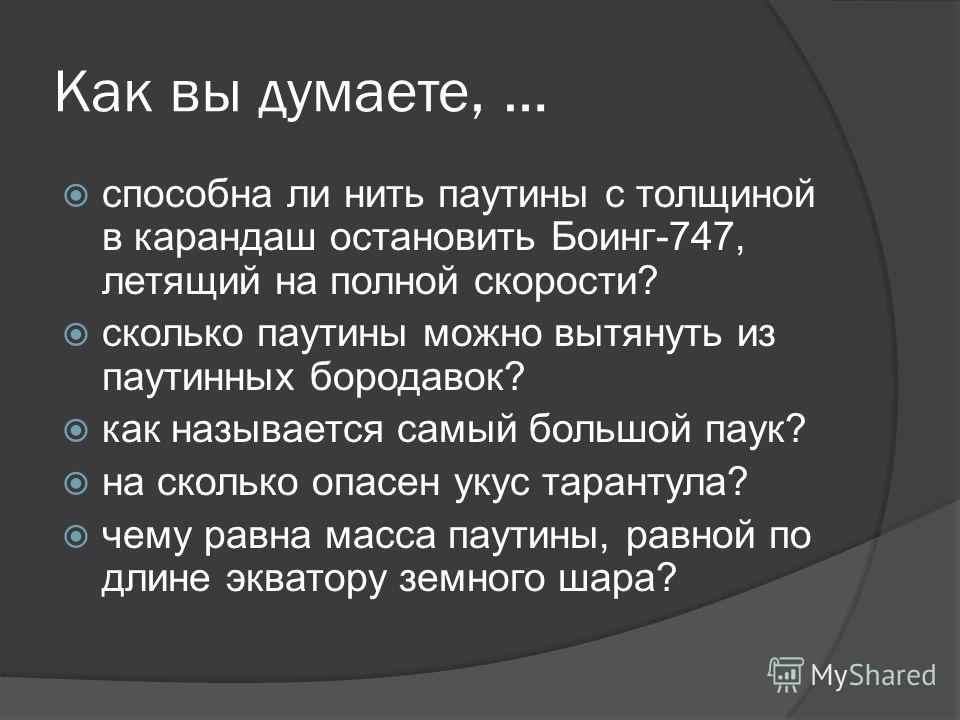 Как вы думаете, …

способна ли нить паутины с толщиной в карандаш остановить Боинг-747, летящий на полной скорости?

сколько паутины можно вытянуть из паутинных бородавок?

как называется самый большой паук?

на сколько опасен укус тарантула?

чему равна масса паутины, равной по длине экватору земного шара?

MyShared